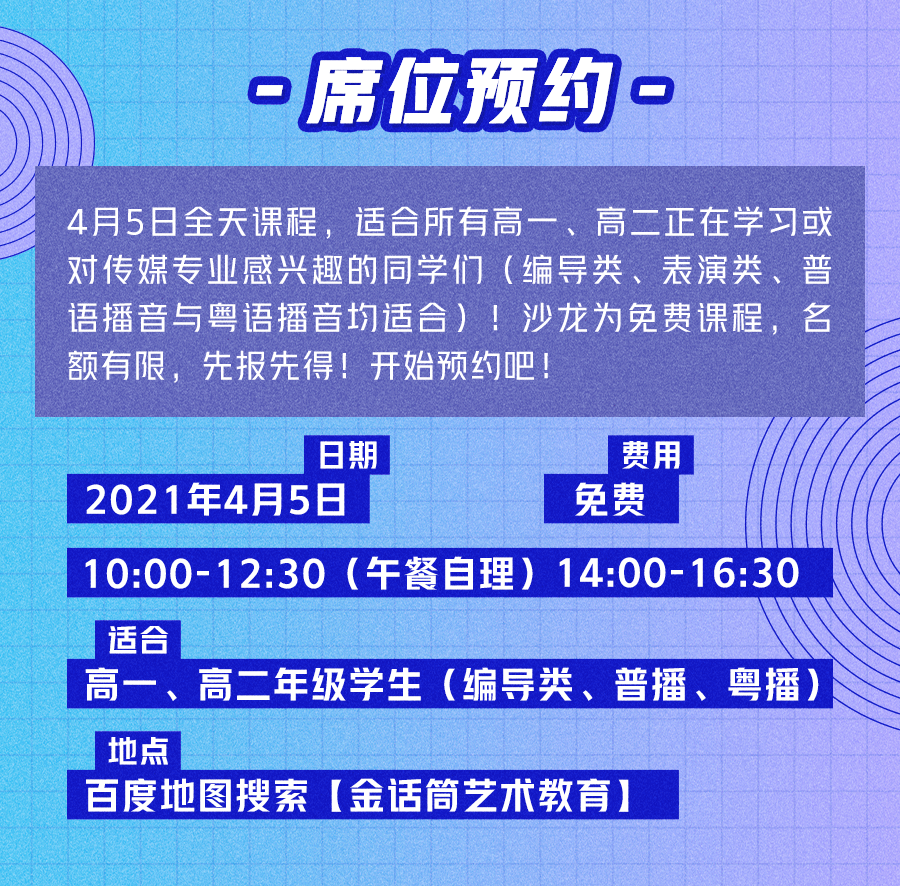 - 席位预约 -

4月5日全天课程，适合所有高一、高二正在学习或对传媒专业感兴趣的同学们（编导类、表演类、普语播音与粤语播音均适合）！沙龙为免费课程，名额有限，先报先得！开始预约吧！

日期
2021年4月5日

费用
免费

10:00-12:30（午餐自理）14:00-16:30

适合
高一、高二年级学生（编导类、普播、粤播）

地点
百度地图搜索【金话筒艺术教育】